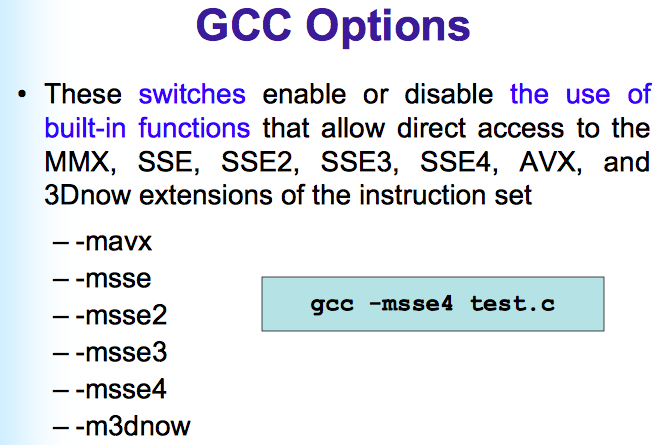 GCC Options

• These switches enable or disable the use of built-in functions that allow direct access to the MMX, SSE, SSE2, SSE3, SSE4, AVX, and 3Dnow extensions of the instruction set

– -mavx
– -msse
– -msse2
– -msse3
– -msse4
– -m3dnow

gcc -msse4 test.c